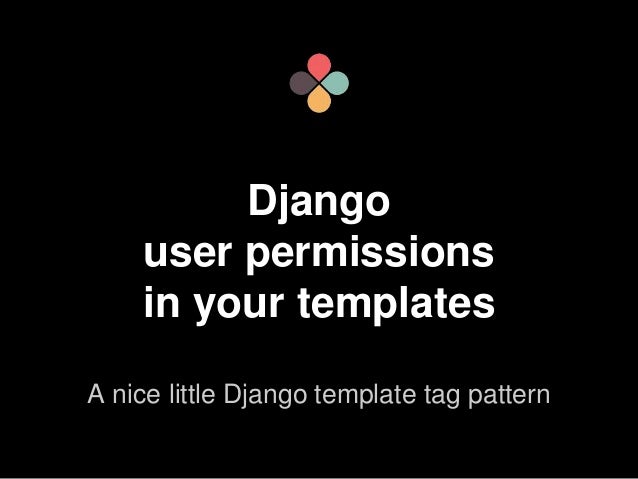 Django
user permissions
in your templates

A nice little Django template tag pattern